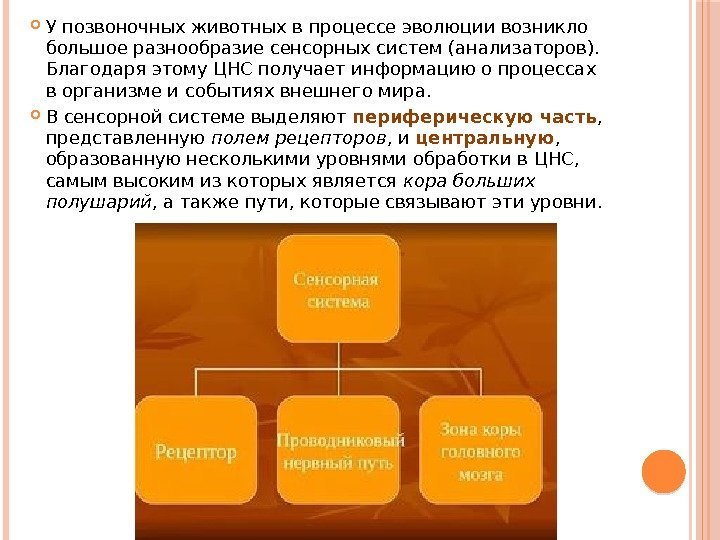 У позвоночных животных в процессе эволюции возникло большое разнообразие сенсорных систем (анализаторов). Благодаря этому ЦНС получает информацию о процессах в организме и событиях внешнего мира.

В сенсорной системе выделяют периферическую часть, представленную полем рецепторов, и центральную, образованную несколькими уровнями обработки в ЦНС, самым высоким из которых является кора больших полушарий, а также пути, которые связывают эти уровни.

Сенсорная система

Рецептор

Проводниковый нервный путь

Зона коры головного мозга